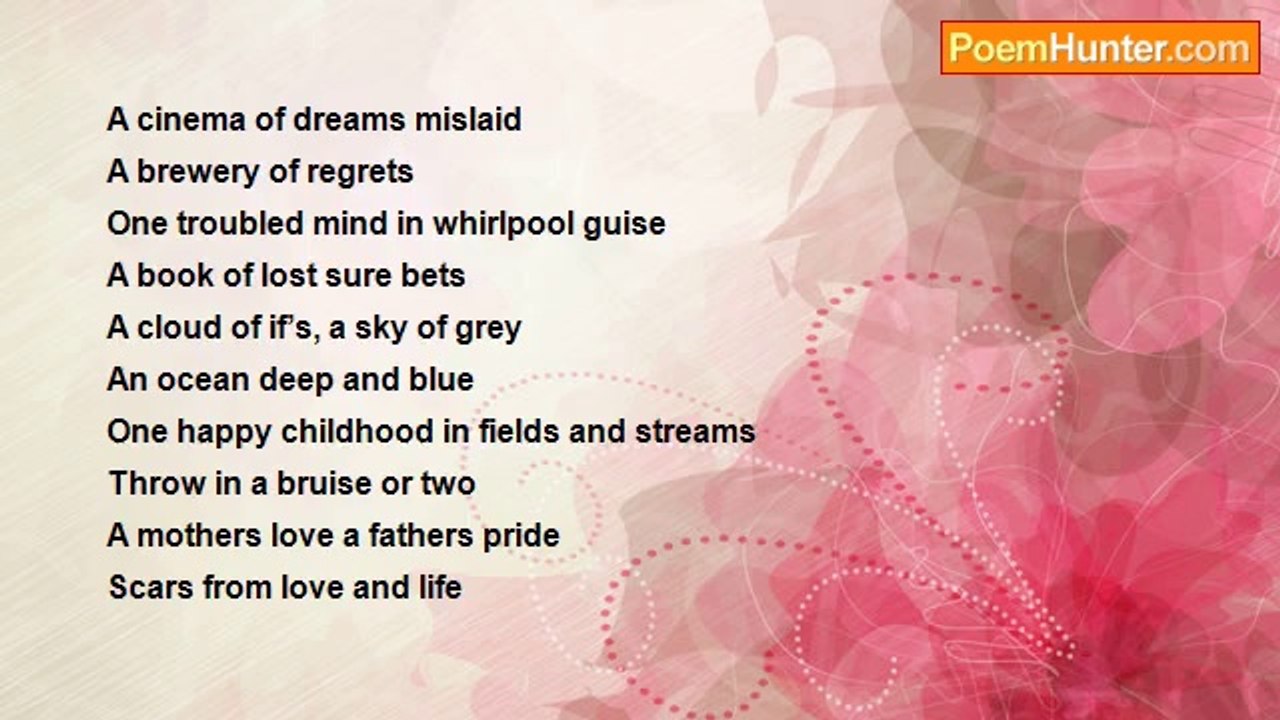 PoemHunter.com

A cinema of dreams mislaid
A brewery of regrets
One troubled mind in whirlpool guise
A book of lost sure bets
A cloud of if's, a sky of grey
An ocean deep and blue
One happy childhood in fields and streams
Throw in a bruise or two
A mothers love a fathers pride
Scars from love and life